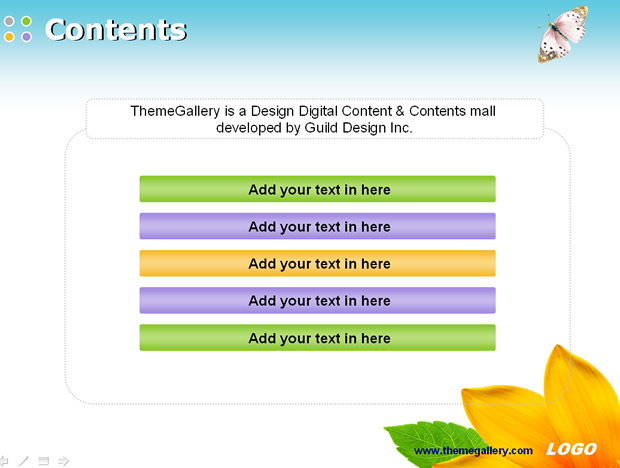 Contents

ThemeGallery is a Design Digital Content & Contents mall developed by Guild Design Inc.

Add your text in here

Add your text in here

Add your text in here

Add your text in here

Add your text in here

www.themegallery.com

LOGO